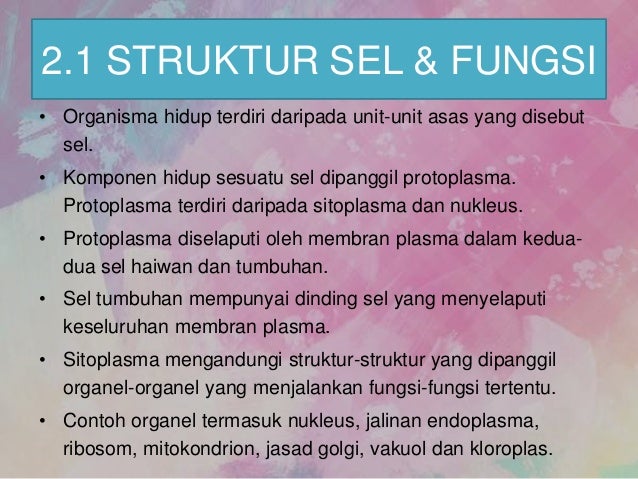 2.1 STRUKTUR SEL & FUNGSI

• Organisma hidup terdiri daripada unit-unit asas yang disebut sel.
• Komponen hidup sesuatu sel dipanggil protoplasma. Protoplasma terdiri daripada sitoplasma dan nukleus.
• Protoplasma diselaputi oleh membran plasma dalam kedua-dua sel haiwan dan tumbuhan.
• Sel tumbuhan mempunyai dinding sel yang menyelaputi keseluruhan membran plasma.
• Sitoplasma mengandungi struktur-struktur yang dipanggil organel-organel yang menjalankan fungsi-fungsi tertentu.
• Contoh organel termasuk nukleus, jalinan endoplasma, ribosom, mitokondrion, jasad golgi, vakuol dan kloroplas.